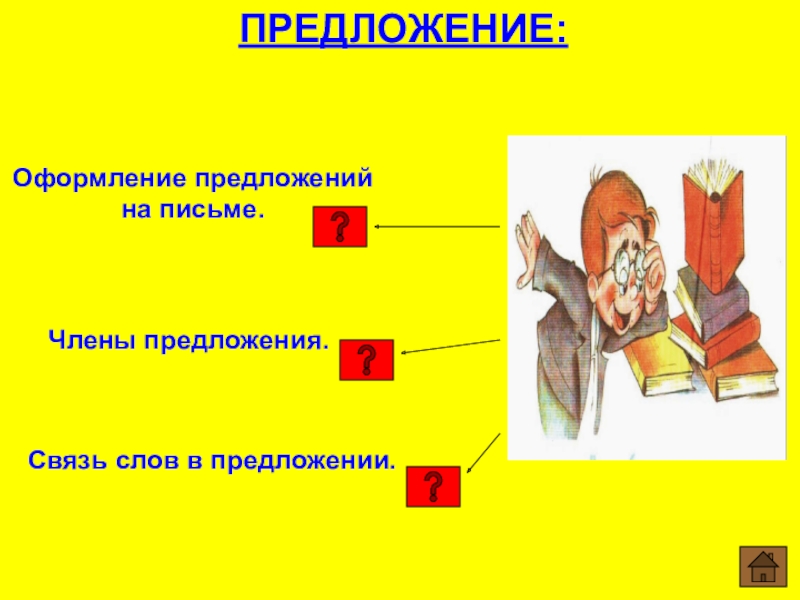 ПРЕДЛОЖЕНИЕ:

Оформление предложений на письме.

?

Члены предложения.

?

Связь слов в предложении.

?